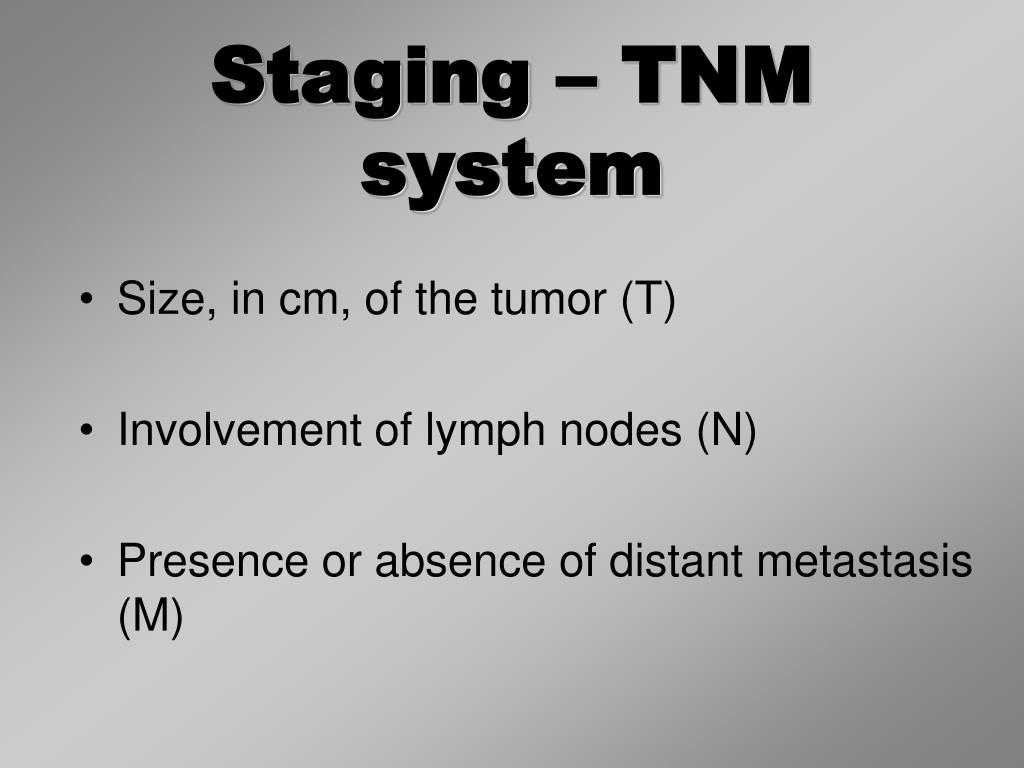 Staging – TNM system

• Size, in cm, of the tumor (T)

• Involvement of lymph nodes (N)

• Presence or absence of distant metastasis (M)